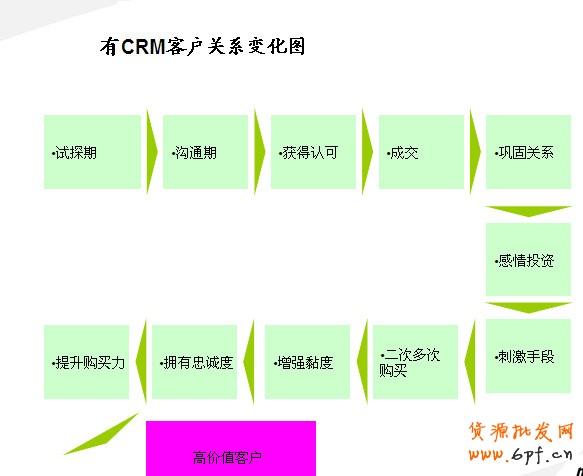 有CRM客户关系变化图

•试探期

•沟通期

•获得认可

•成交

•巩固关系

•感情投资

•刺激手段

•二次多次购买

•增强黏度

•拥有忠诚度

•提升购买力

高价值客户

货源批发网
www.6pf.cn